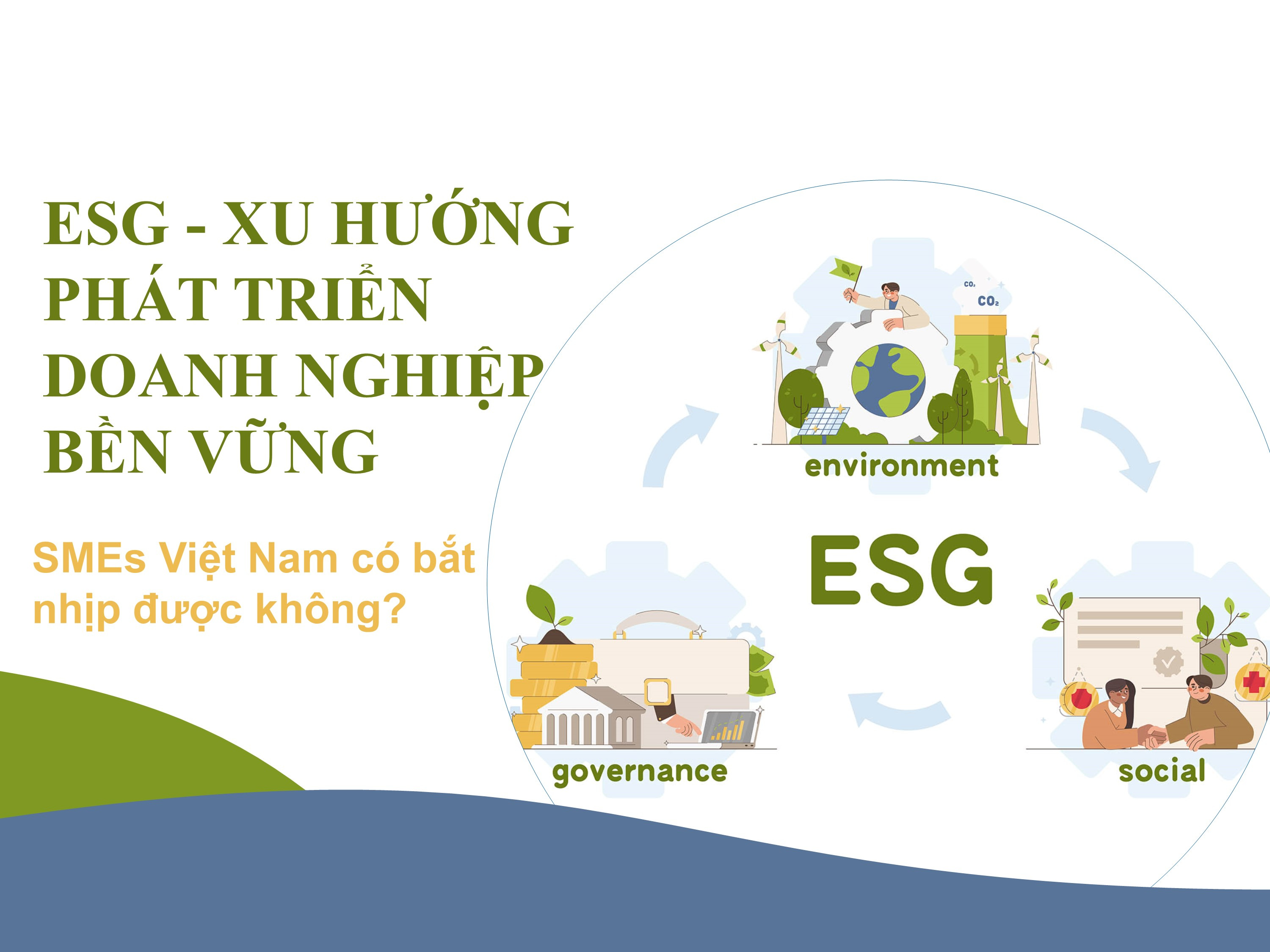 ESG - XU HƯỚNG PHÁT TRIỂN DOANH NGHIỆP BỀN VỮNG

SMEs Việt Nam có bắt nhịp được không?

$CO_2$

$CO_2$

environment

ESG

governance

social